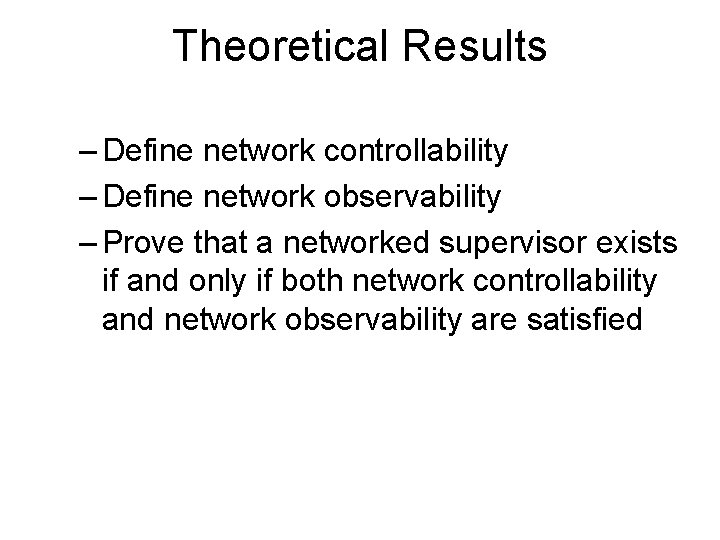 Theoretical Results

– Define network controllability
– Define network observability
– Prove that a networked supervisor exists if and only if both network controllability and network observability are satisfied